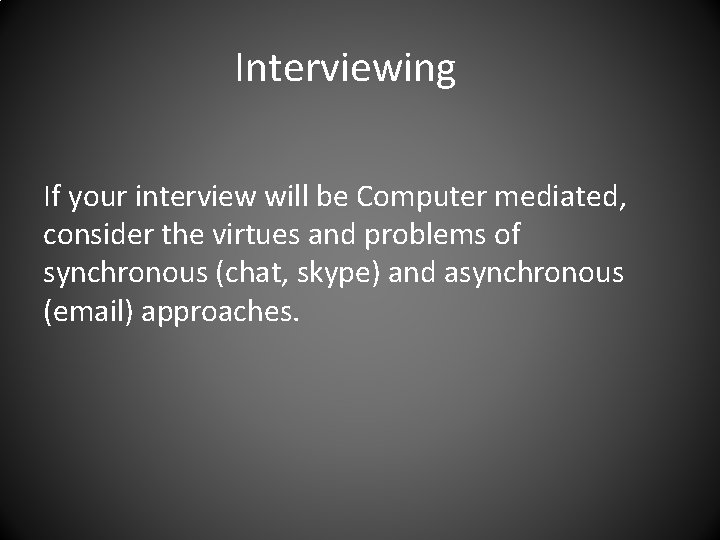 Interviewing

If your interview will be Computer mediated, consider the virtues and problems of synchronous (chat, skype) and asynchronous (email) approaches.